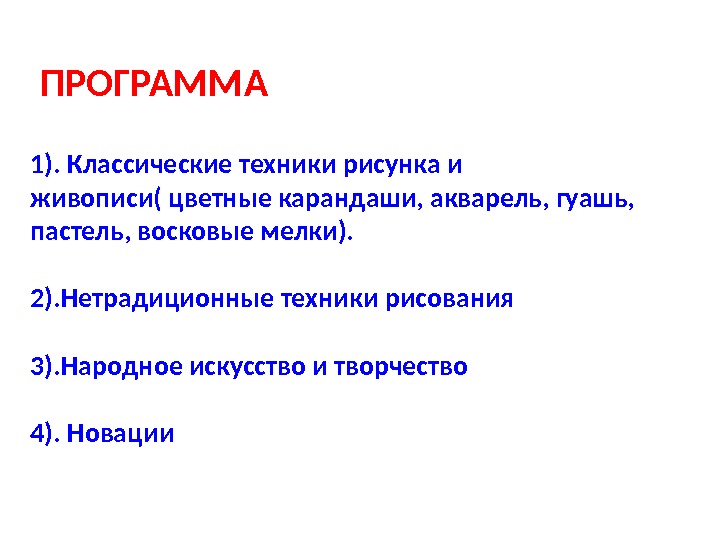 ПРОГРАММА

1). Классические техники рисунка и живописи( цветные карандаши, акварель, гуашь, пастель, восковые мелки).

2).Нетрадиционные техники рисования

3).Народное искусство и творчество

4). Новации